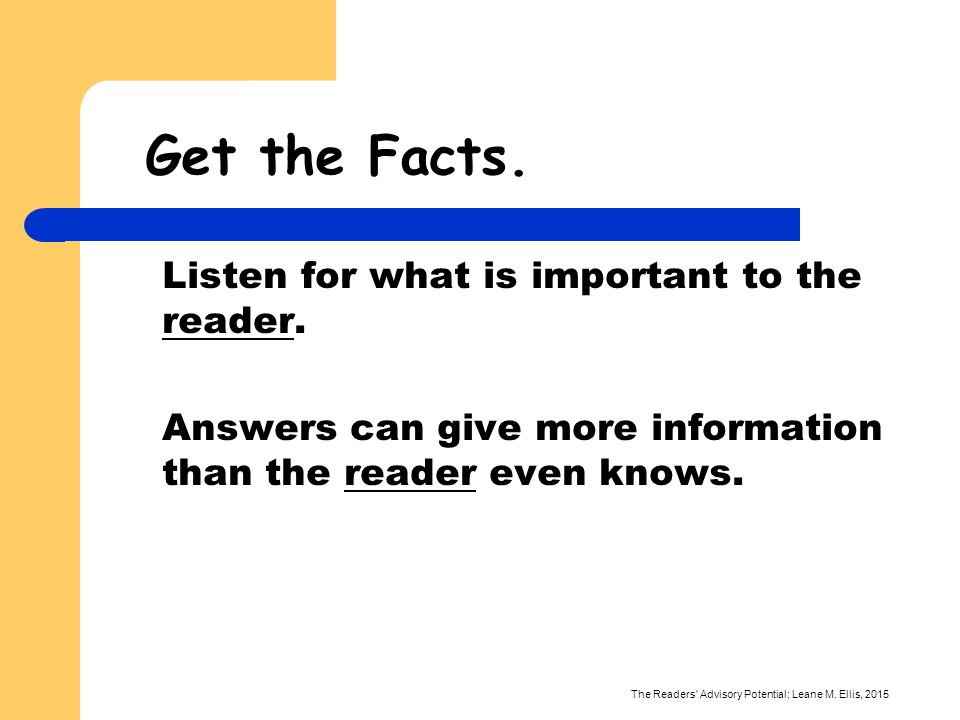 Get the Facts.

Listen for what is important to the reader.

Answers can give more information than the reader even knows.

The Readers' Advisory Potential; Leane M. Ellis, 2015